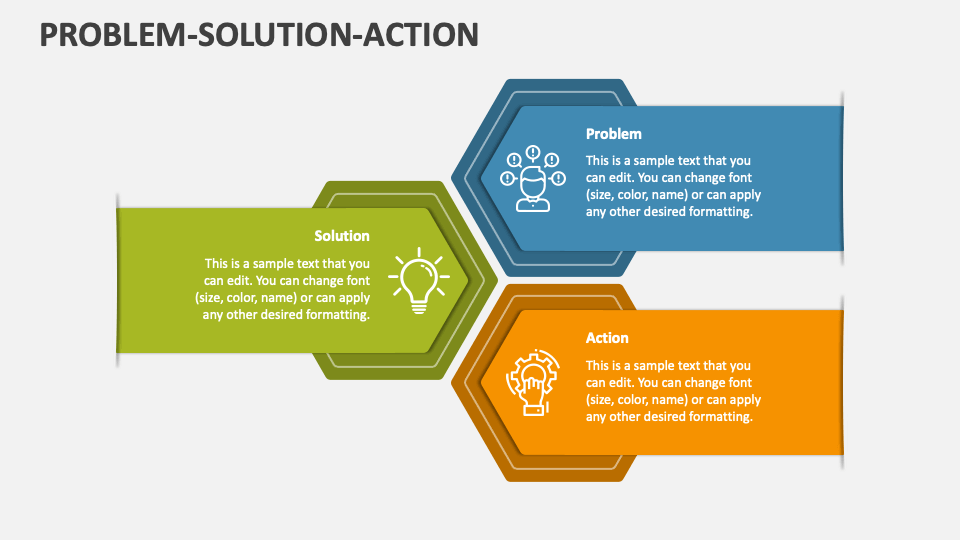 PROBLEM-SOLUTION-ACTION

Problem

This is a sample text that you can edit. You can change font (size, color, name) or can apply any other desired formatting.

Solution

This is a sample text that you can edit. You can change font (size, color, name) or can apply any other desired formatting.

Action

This is a sample text that you can edit. You can change font (size, color, name) or can apply any other desired formatting.